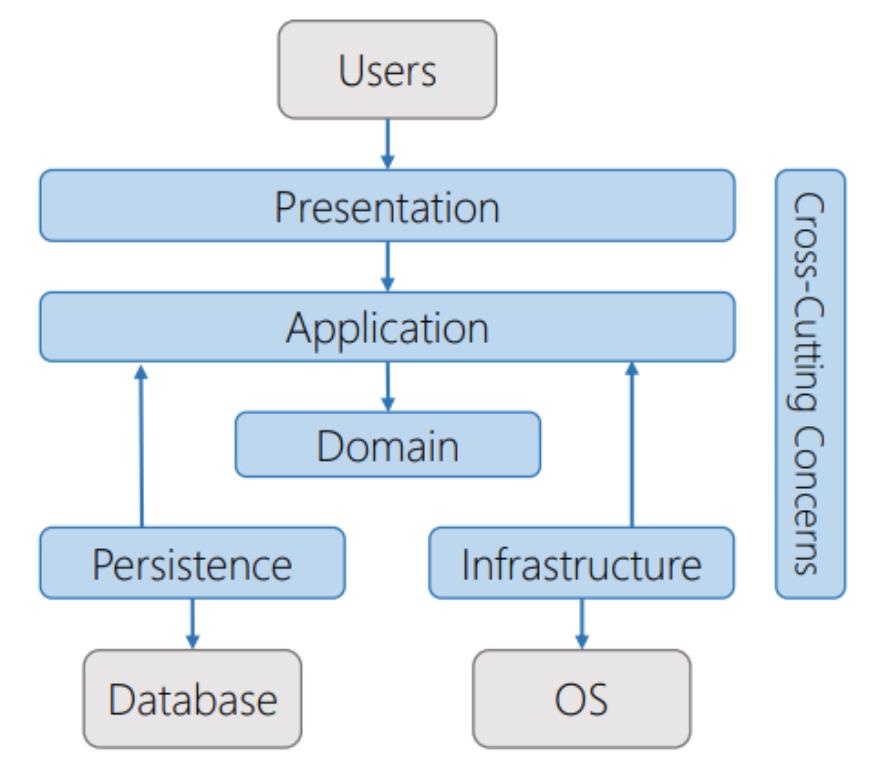 Users

Presentation

Application

Domain

Persistence

Infrastructure

Database

OS

Cross-Cutting Concerns